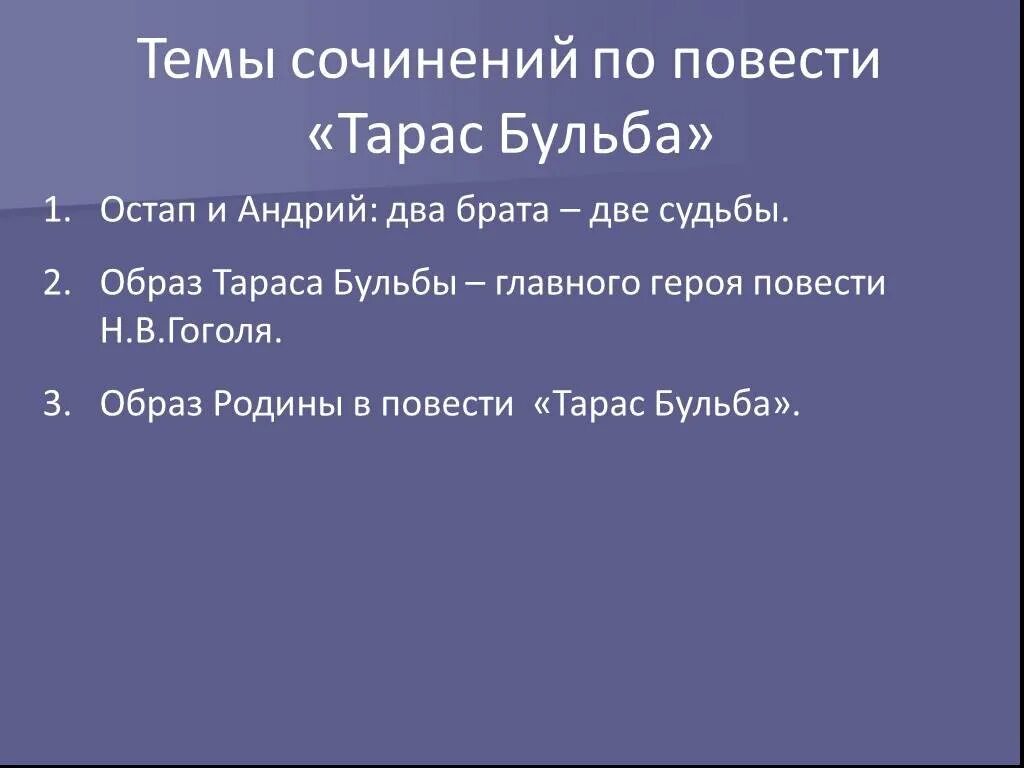 Темы сочинений по повести «Тарас Бульба»

1. Остап и Андрий: два брата – две судьбы.

2. Образ Тараса Бульбы – главного героя повести Н.В.Гоголя.

3. Образ Родины в повести «Тарас Бульба».